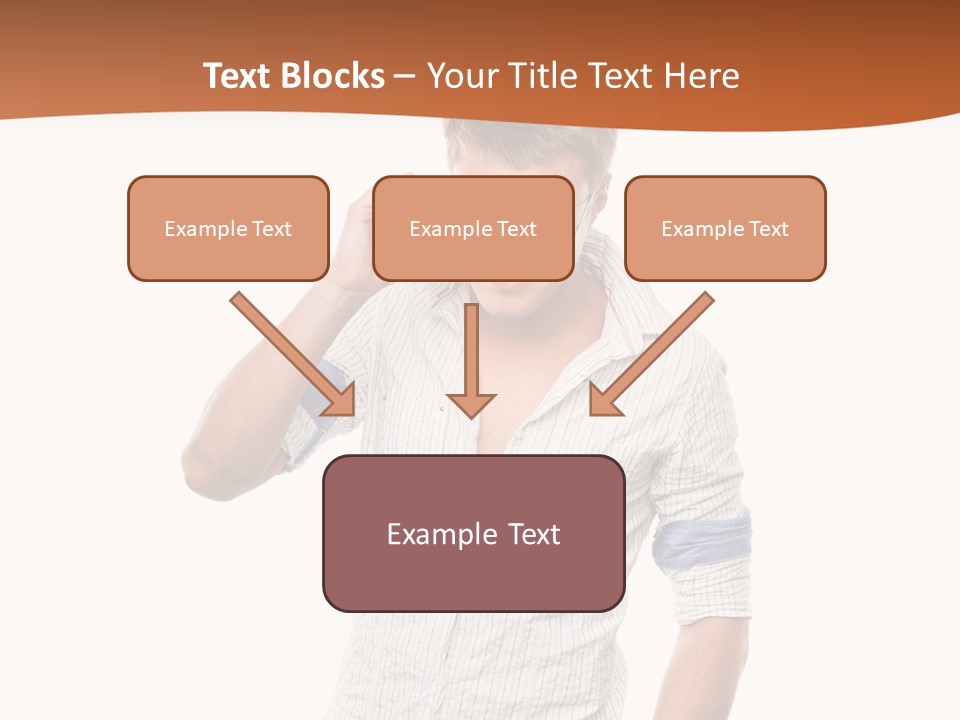 Text Blocks – Your Title Text Here

Example Text

Example Text

Example Text

Example Text